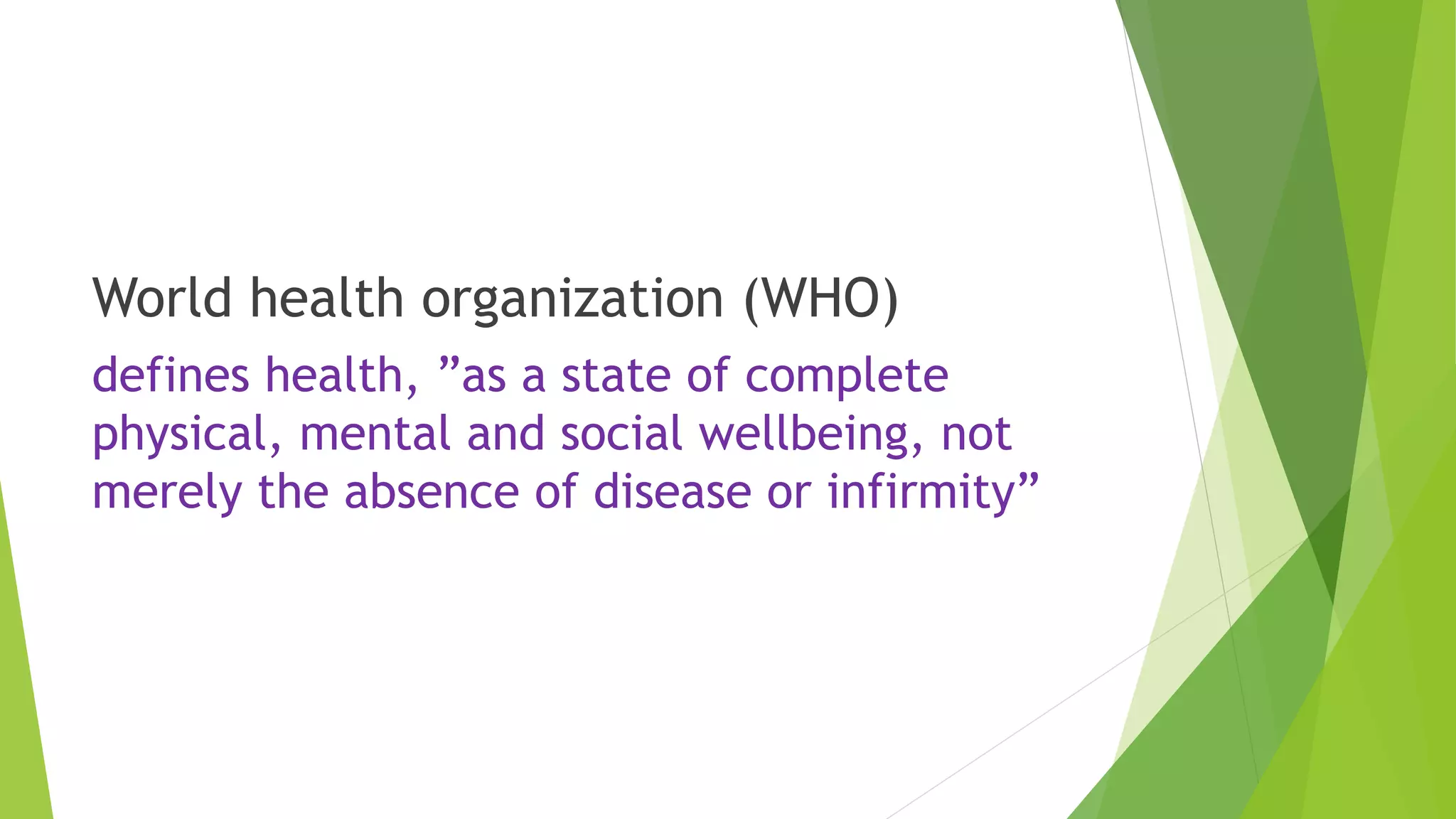 World health organization (WHO)

defines health, ”as a state of complete physical, mental and social wellbeing, not merely the absence of disease or infirmity”